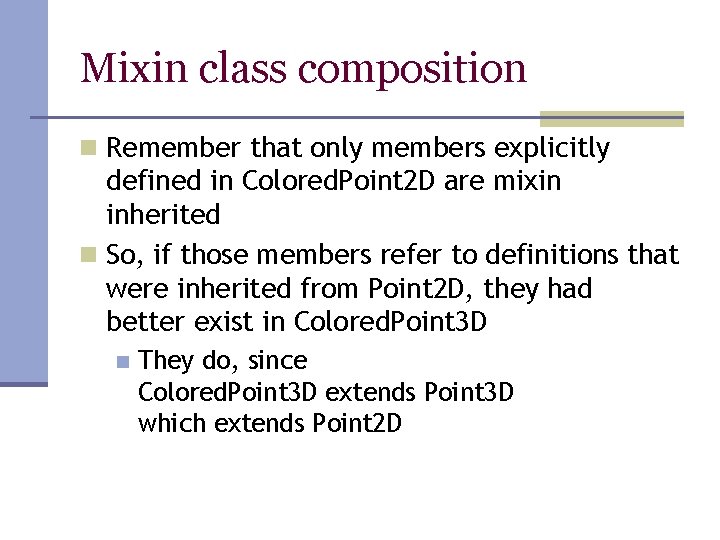 Mixin class composition

Remember that only members explicitly defined in ColoredPoint2D are mixin inherited

So, if those members refer to definitions that were inherited from Point2D, they had better exist in ColoredPoint3D

They do, since
ColoredPoint3D extends Point3D
which extends Point2D